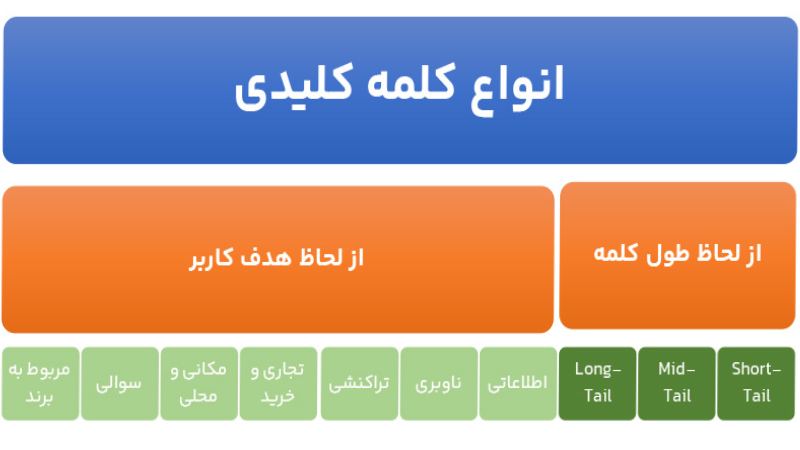 انواع کلمه کلیدی

از لحاظ طول کلمه

از لحاظ هدف کاربر

Short-Tail

Mid-Tail

Long-Tail

اطلاعاتی

ناوبری

تراکنشی

تجاری و خرید

مکانی و محلی

سوالی

مربوط به برند